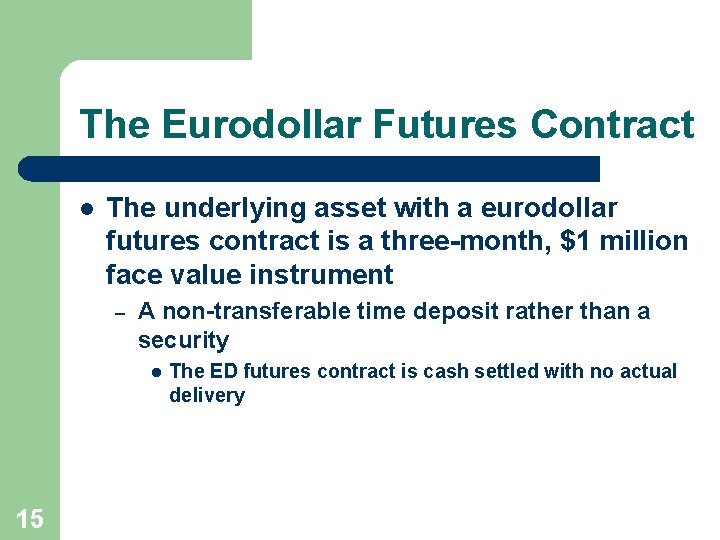 The Eurodollar Futures Contract

- The underlying asset with a eurodollar futures contract is a three-month, \$1 million face value instrument
  – A non-transferable time deposit rather than a security
    - The ED futures contract is cash settled with no actual delivery

15